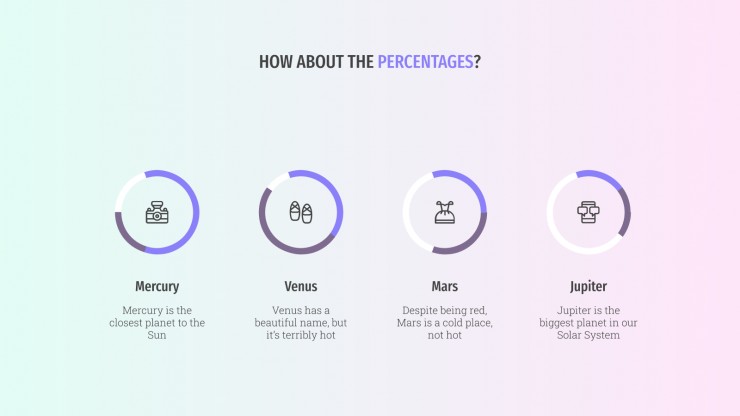 HOW ABOUT THE PERCENTAGES?

Mercury

Mercury is the closest planet to the Sun

Venus

Venus has a beautiful name, but it's terribly hot

Mars

Despite being red, Mars is a cold place, not hot

Jupiter

Jupiter is the biggest planet in our Solar System